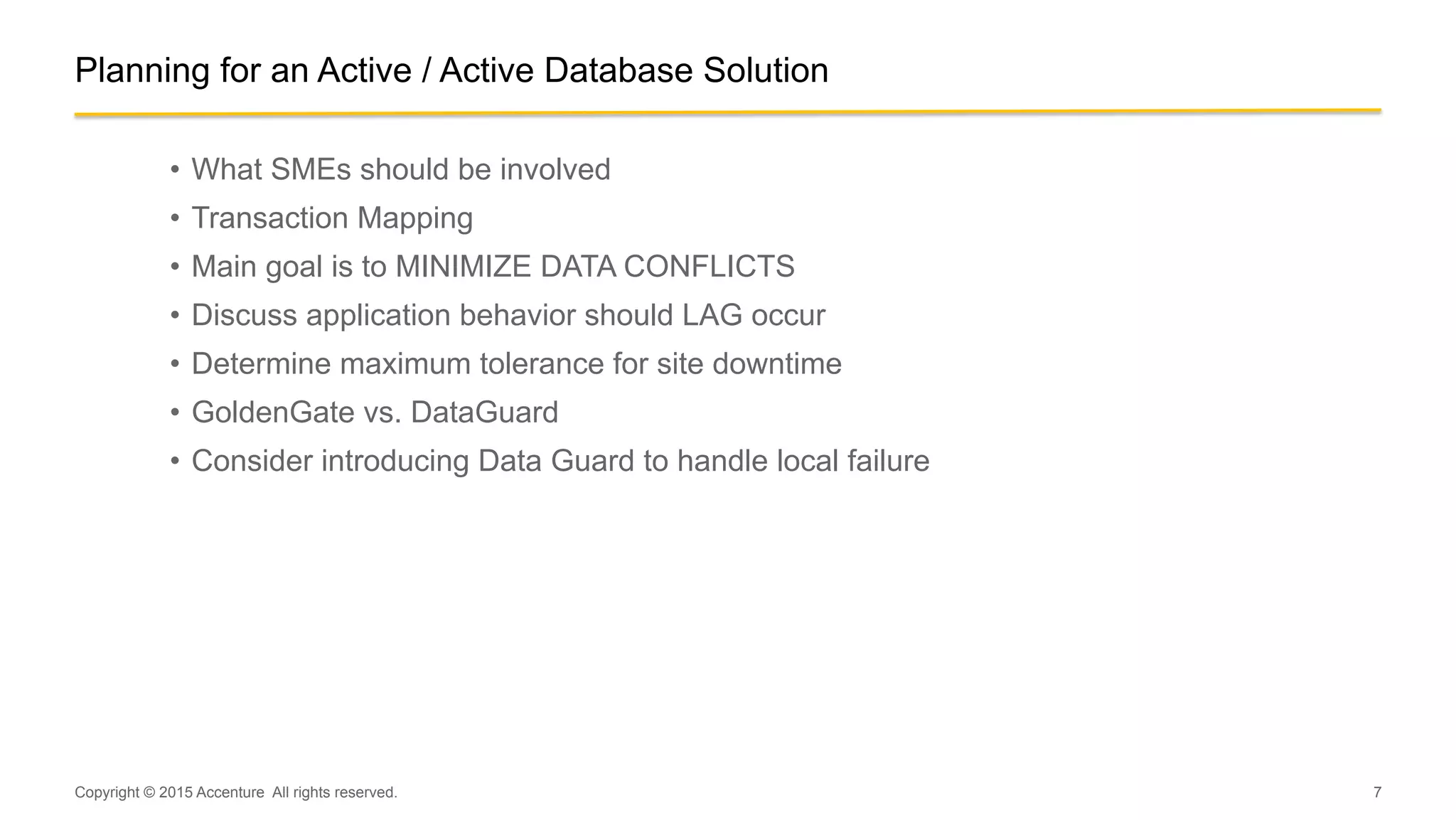 Planning for an Active / Active Database Solution

• What SMEs should be involved
• Transaction Mapping
• Main goal is to MINIMIZE DATA CONFLICTS
• Discuss application behavior should LAG occur
• Determine maximum tolerance for site downtime
• GoldenGate vs. DataGuard
• Consider introducing Data Guard to handle local failure

Copyright © 2015 Accenture All rights reserved.

7